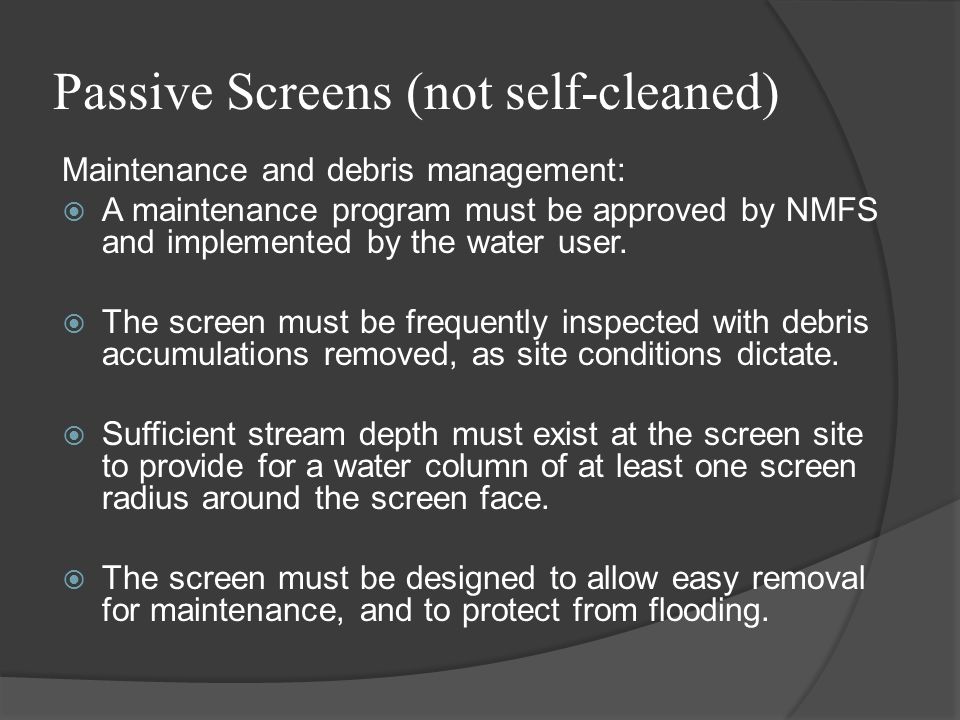 Passive Screens (not self-cleaned)

Maintenance and debris management:

A maintenance program must be approved by NMFS and implemented by the water user.

The screen must be frequently inspected with debris accumulations removed, as site conditions dictate.

Sufficient stream depth must exist at the screen site to provide for a water column of at least one screen radius around the screen face.

The screen must be designed to allow easy removal for maintenance, and to protect from flooding.